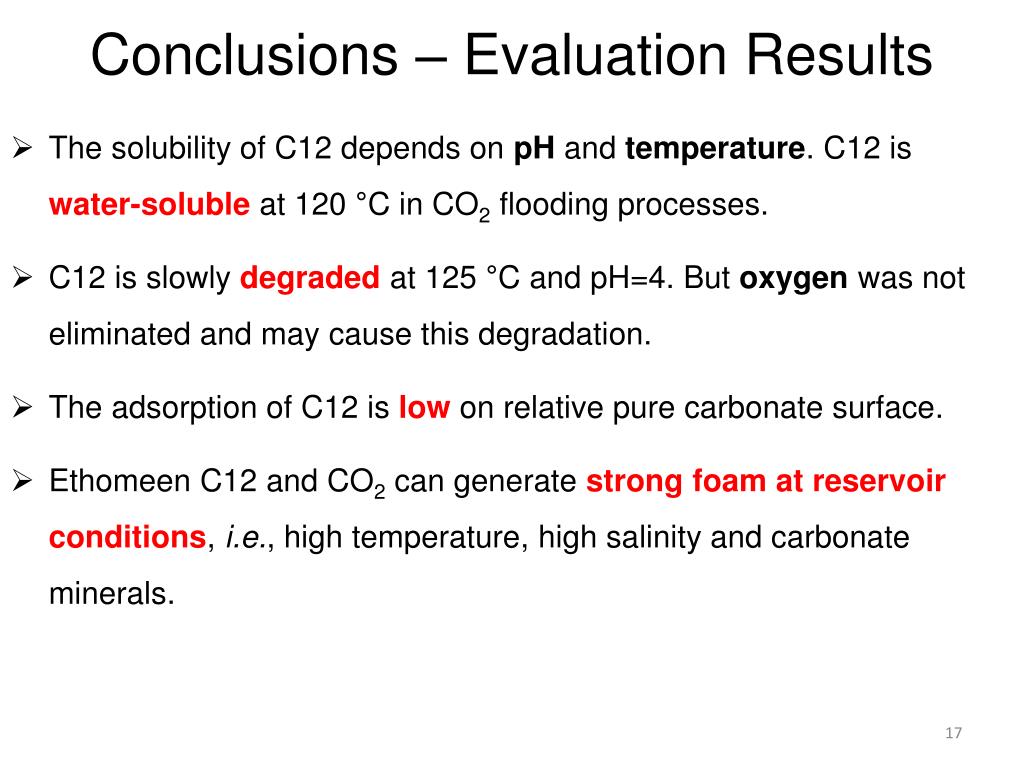 Conclusions – Evaluation Results

➢ The solubility of C12 depends on pH and temperature. C12 is water-soluble at 120 °C in $CO_2$ flooding processes.

➢ C12 is slowly degraded at 125 °C and pH=4. But oxygen was not eliminated and may cause this degradation.

➢ The adsorption of C12 is low on relative pure carbonate surface.

➢ Ethomeen C12 and $CO_2$ can generate strong foam at reservoir conditions, i.e., high temperature, high salinity and carbonate minerals.

17